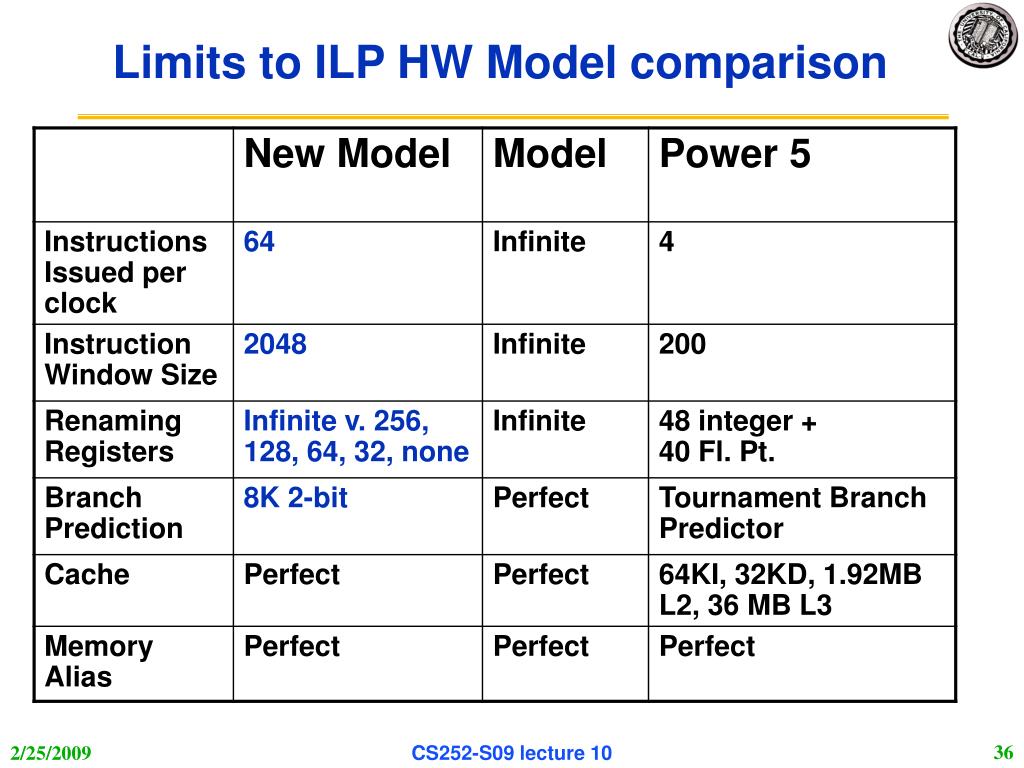 Limits to ILP HW Model comparison

| | New Model | Model | Power 5 |
|---|---|---|---|
| Instructions Issued per clock | 64 | Infinite | 4 |
| Instruction Window Size | 2048 | Infinite | 200 |
| Renaming Registers | Infinite v. 256, 128, 64, 32, none | Infinite | 48 integer + 40 Fl. Pt. |
| Branch Prediction | 8K 2-bit | Perfect | Tournament Branch Predictor |
| Cache | Perfect | Perfect | 64KI, 32KD, 1.92MB L2, 36 MB L3 |
| Memory Alias | Perfect | Perfect | Perfect |

2/25/2009

CS252-S09 lecture 10

36